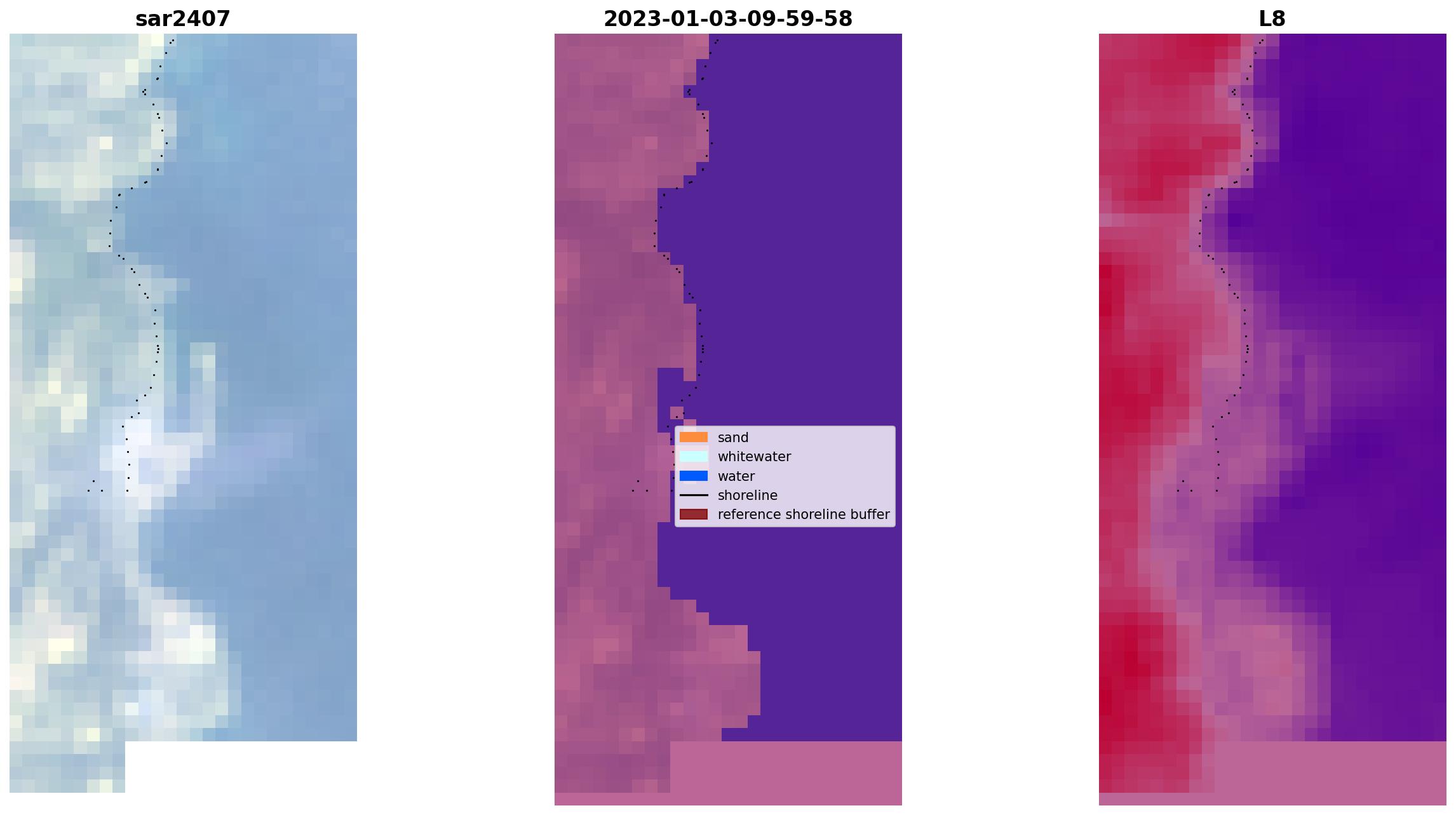 sar2407

2023-01-03-09-59-58

L8

sand
whitewater
water
shoreline
reference shoreline buffer